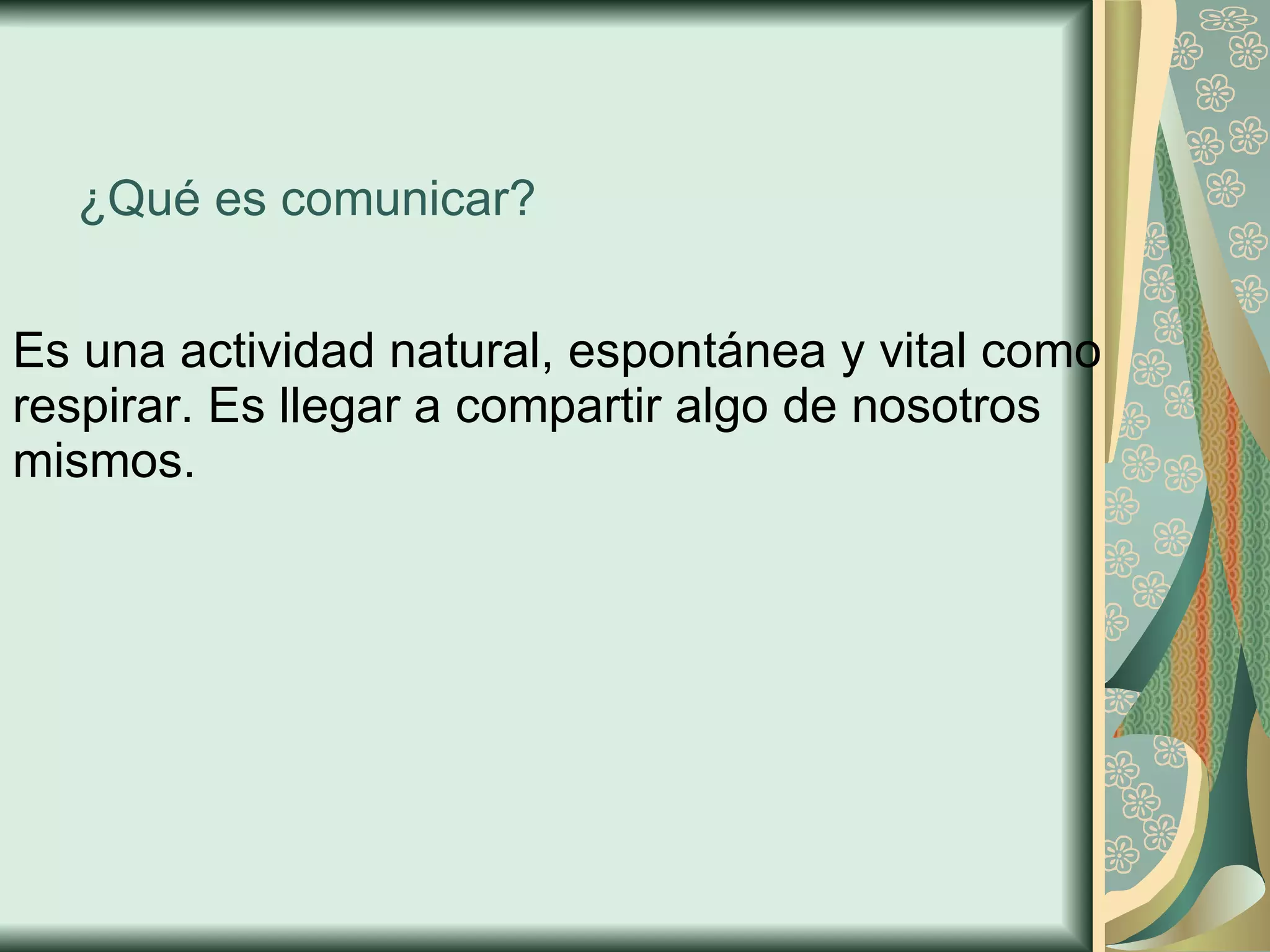 ¿Qué es comunicar?

Es una actividad natural, espontánea y vital como respirar. Es llegar a compartir algo de nosotros mismos.